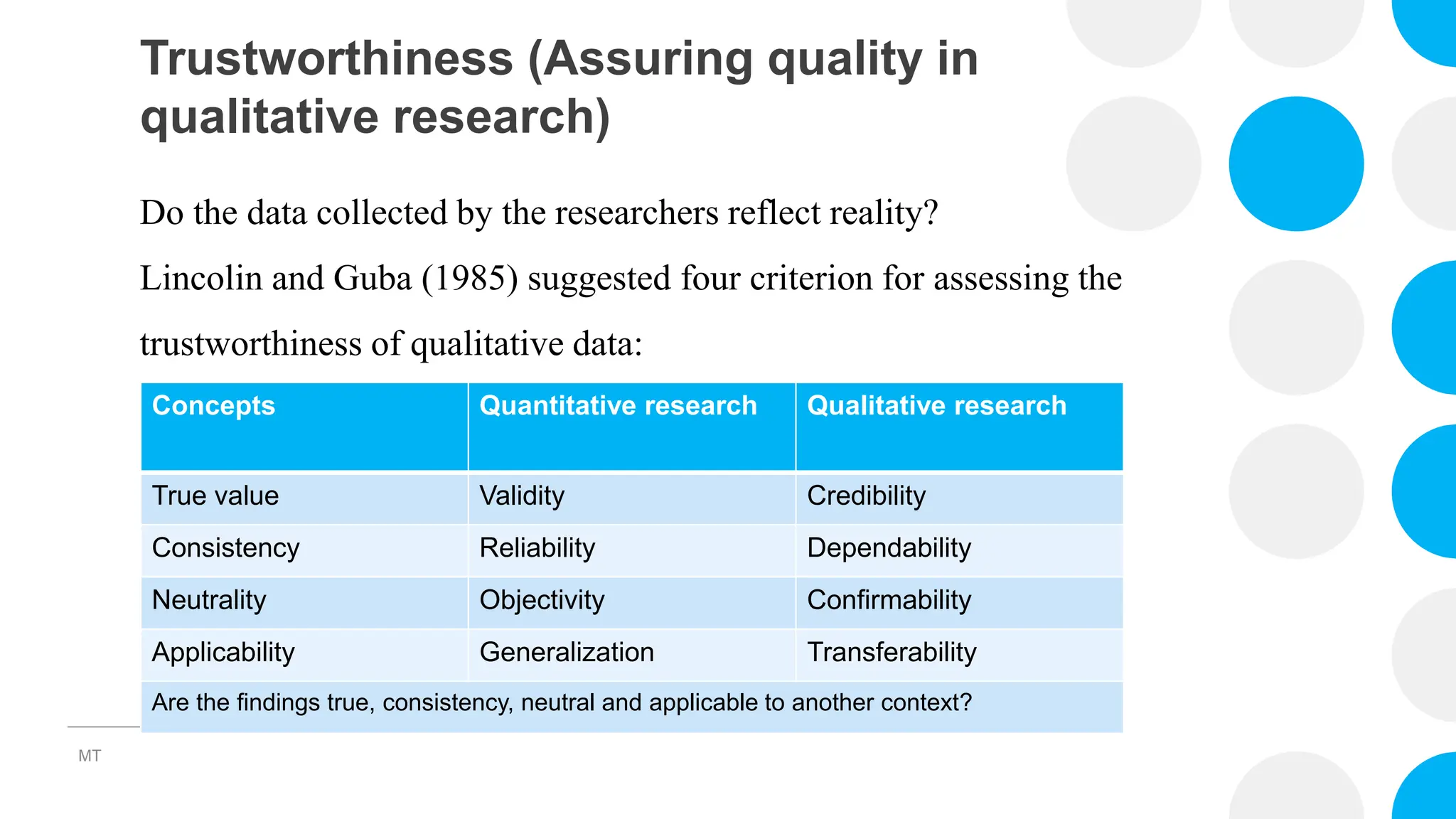 Trustworthiness (Assuring quality in qualitative research)

Do the data collected by the researchers reflect reality?

Lincolin and Guba (1985) suggested four criterion for assessing the trustworthiness of qualitative data:

| Concepts | Quantitative research | Qualitative research |
|---|---|---|
| True value | Validity | Credibility |
| Consistency | Reliability | Dependability |
| Neutrality | Objectivity | Confirmability |
| Applicability | Generalization | Transferability |
| Are the findings true, consistency, neutral and applicable to another context? | | |

MT